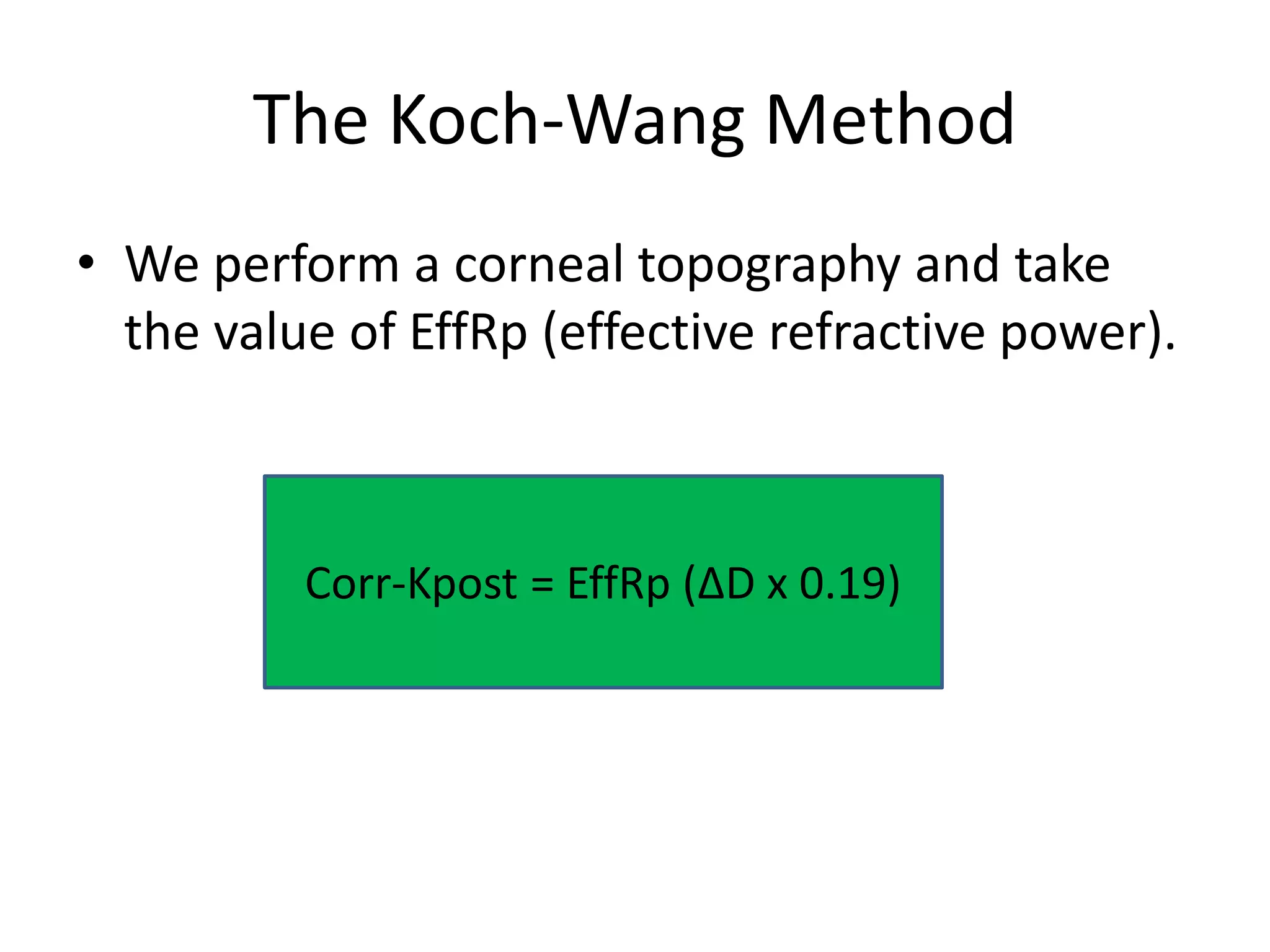 The Koch-Wang Method

• We perform a corneal topography and take the value of EffRp (effective refractive power).

Corr-Kpost = EffRp (ΔD x 0.19)